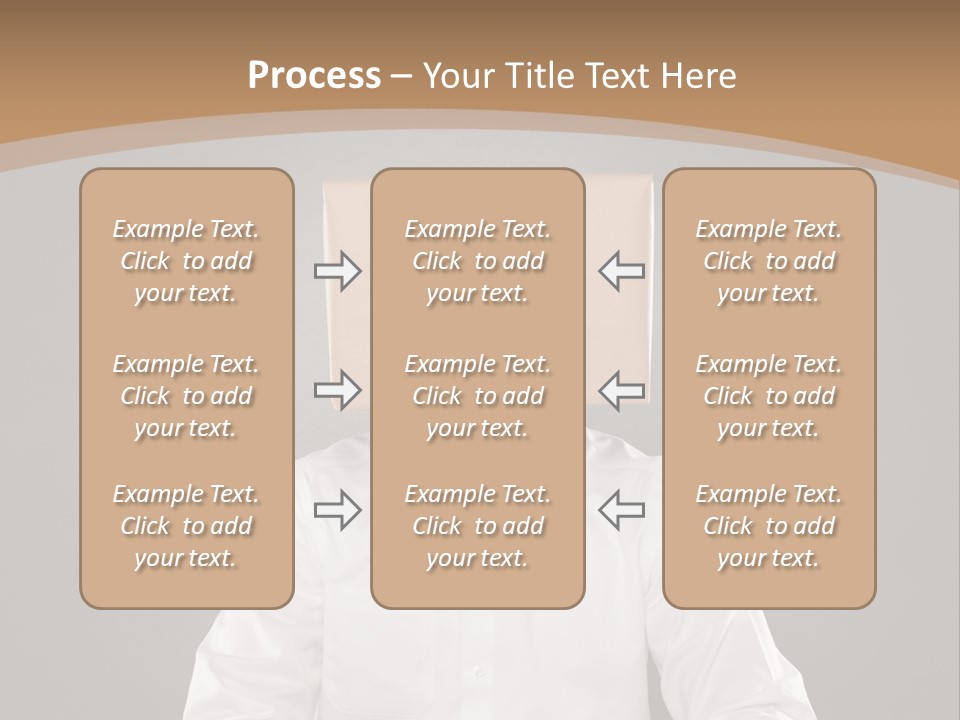 Process – Your Title Text Here

Example Text. Click to add your text.

Example Text. Click to add your text.

Example Text. Click to add your text.

Example Text. Click to add your text.

Example Text. Click to add your text.

Example Text. Click to add your text.

Example Text. Click to add your text.

Example Text. Click to add your text.

Example Text. Click to add your text.